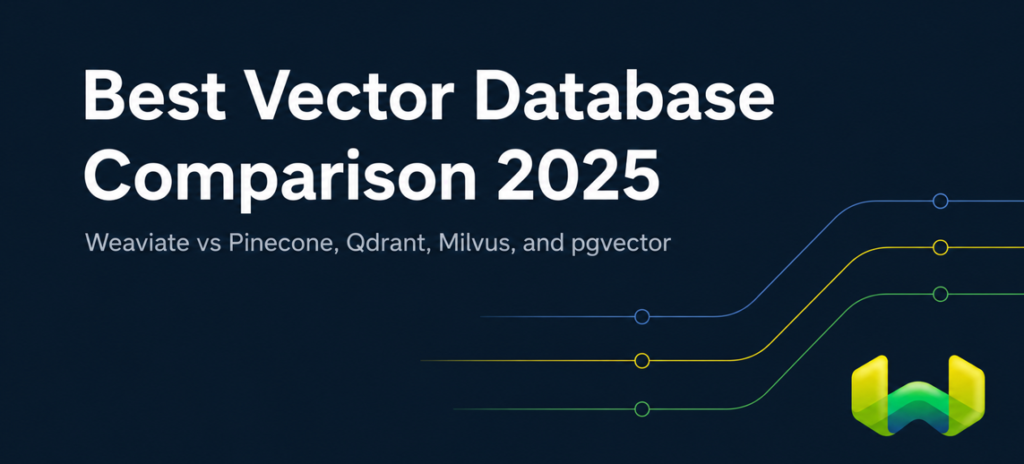 Best Vector Database Comparison 2025

Weaviate vs Pinecone, Qdrant, Milvus, and pgvector